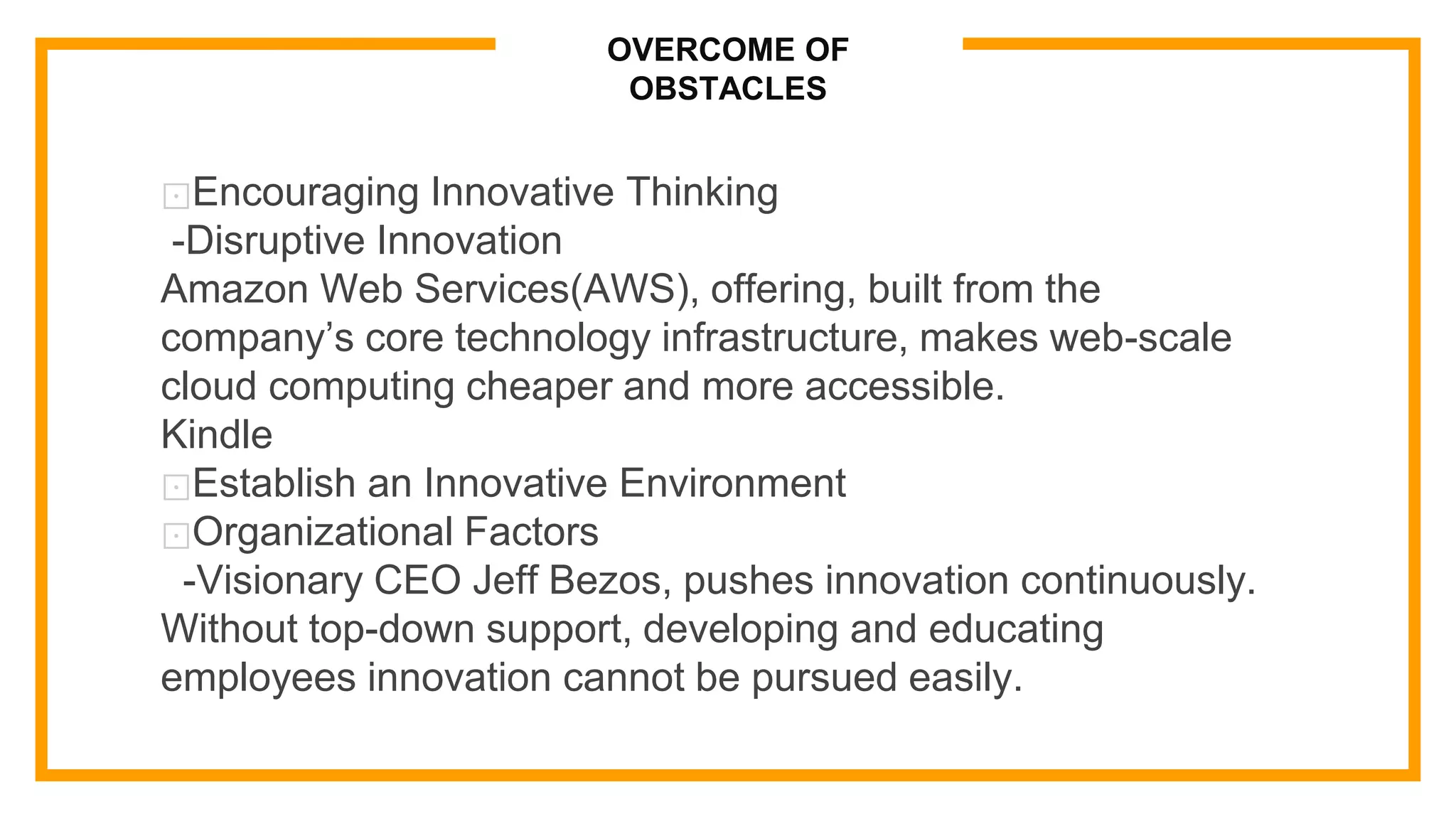 OVERCOME OF OBSTACLES

Encouraging Innovative Thinking
-Disruptive Innovation
Amazon Web Services(AWS), offering, built from the company’s core technology infrastructure, makes web-scale cloud computing cheaper and more accessible.
Kindle
Establish an Innovative Environment
Organizational Factors
-Visionary CEO Jeff Bezos, pushes innovation continuously.
Without top-down support, developing and educating employees innovation cannot be pursued easily.